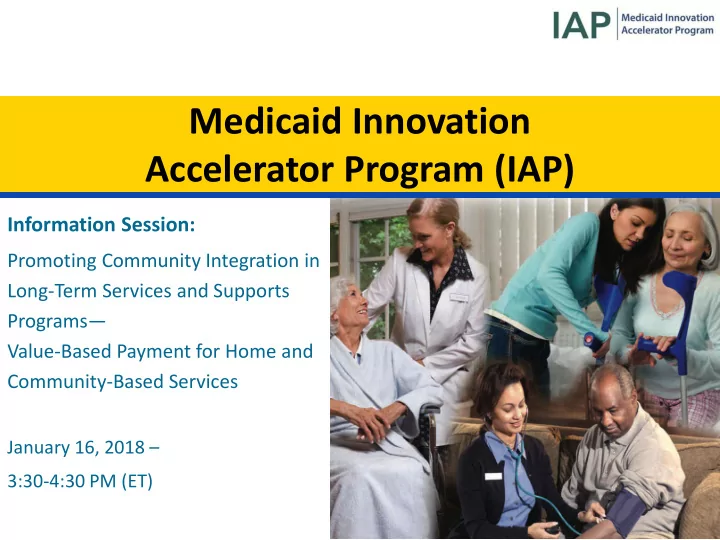 IAP Medicaid Innovation Accelerator Program

Medicaid Innovation Accelerator Program (IAP)

Information Session:

Promoting Community Integration in Long-Term Services and Supports Programs—
Value-Based Payment for Home and Community-Based Services

January 16, 2018 –
3:30-4:30 PM (ET)